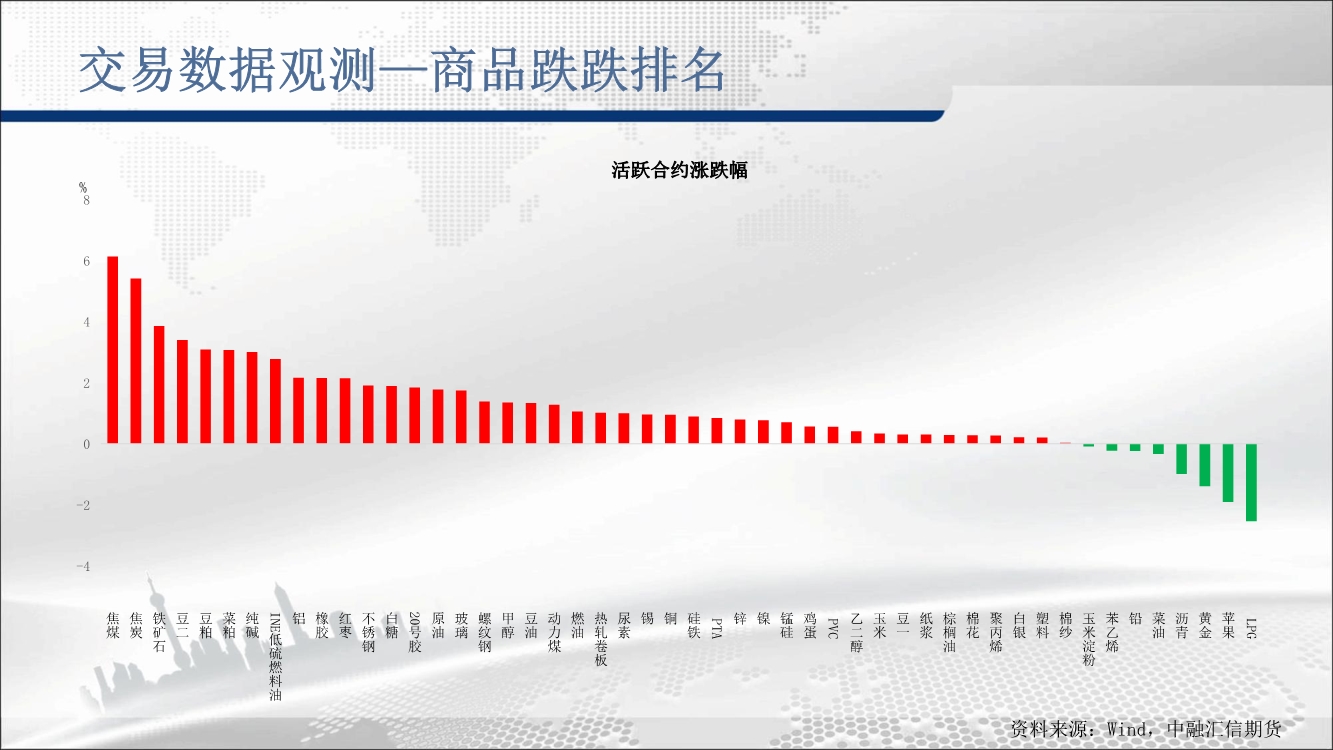 交易数据观测—商品跌跌排名

活跃合约涨跌幅

%
8
6
4
2
0
-2
-4

焦煤 焦炭 铁矿石 豆二 豆粕 菜粕 纯碱 INE低硫燃料油 铝 橡胶 红枣 不锈钢 白糖 20号胶 原油 玻璃 螺纹钢 甲醇 豆油 动力煤 燃油 热轧卷板 尿素 锡 铜 硅铁 PTA 锌 镍 锰硅 鸡蛋 PVC 乙二醇 玉米 豆一 纸浆 棕榈油 棉花 聚丙烯 白银 塑料 棉纱 玉米淀粉 苯乙烯 铅 菜油 沥青 黄金 苹果 LPG

资料来源：Wind，中融汇信期货